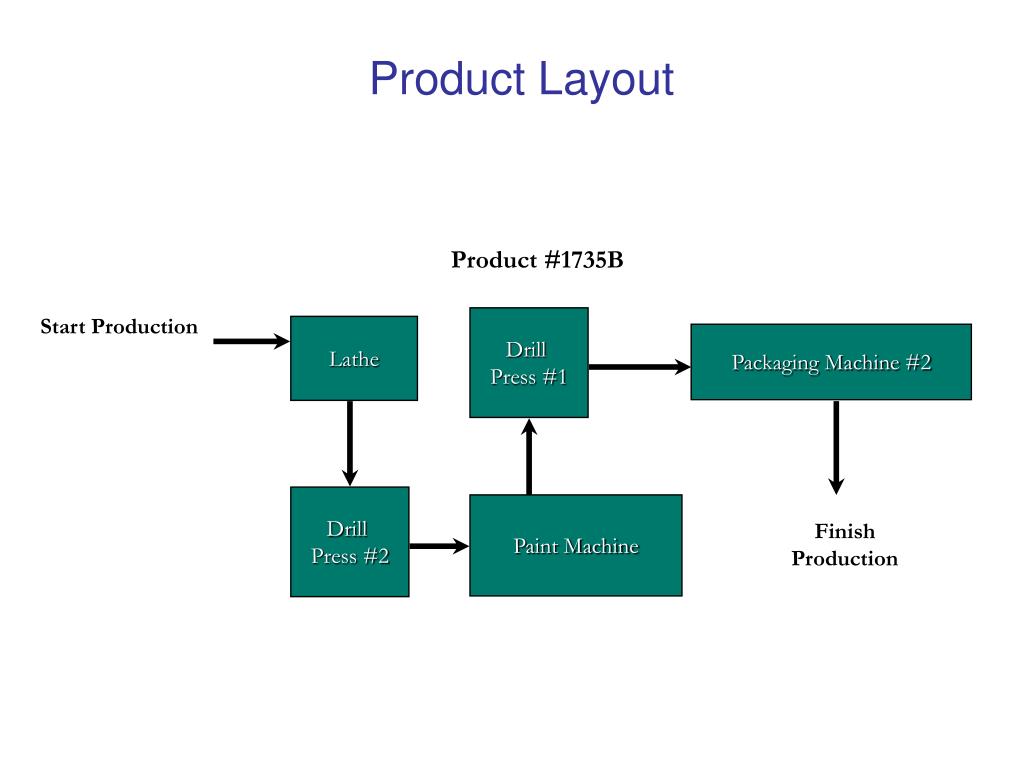 Product Layout

Product #1735B

Start Production

Lathe

Drill Press #1

Packaging Machine #2

Drill Press #2

Paint Machine

Finish Production